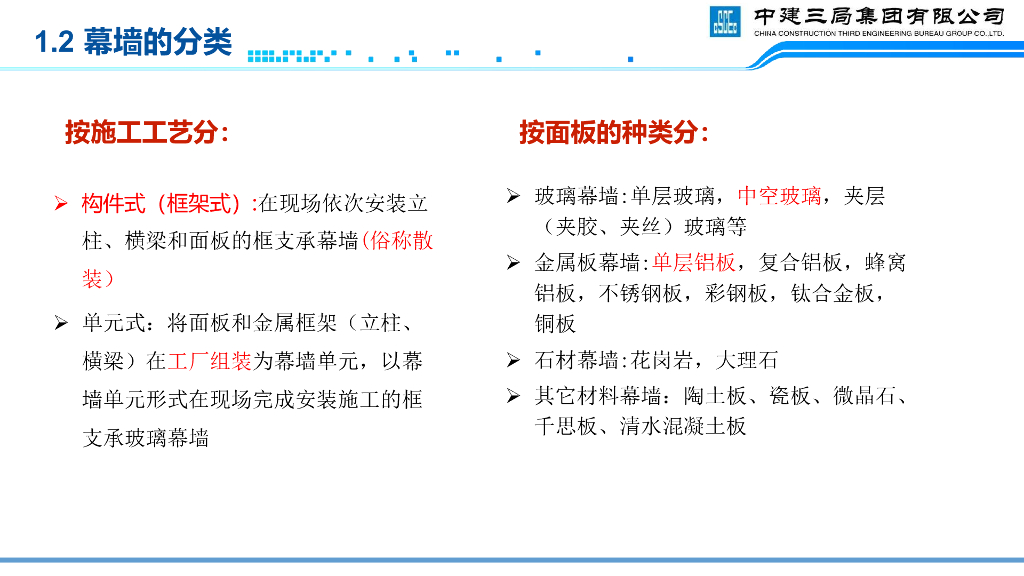 1.2 幕墙的分类

中建三局集团有限公司
CHINA CONSTRUCTION THIRD ENGINEERING BUREAU GROUP CO.,LTD.

按施工工艺分:

➢ 构件式（框架式）:在现场依次安装立柱、横梁和面板的框支承幕墙(俗称散装）

➢ 单元式：将面板和金属框架（立柱、横梁）在工厂组装为幕墙单元，以幕墙单元形式在现场完成安装施工的框支承玻璃幕墙

按面板的种类分:

➢ 玻璃幕墙:单层玻璃，中空玻璃，夹层（夹胶、夹丝）玻璃等

➢ 金属板幕墙:单层铝板，复合铝板，蜂窝铝板，不锈钢板，彩钢板，钛合金板，铜板

➢ 石材幕墙:花岗岩，大理石

➢ 其它材料幕墙：陶土板、瓷板、微晶石、千思板、清水混凝土板